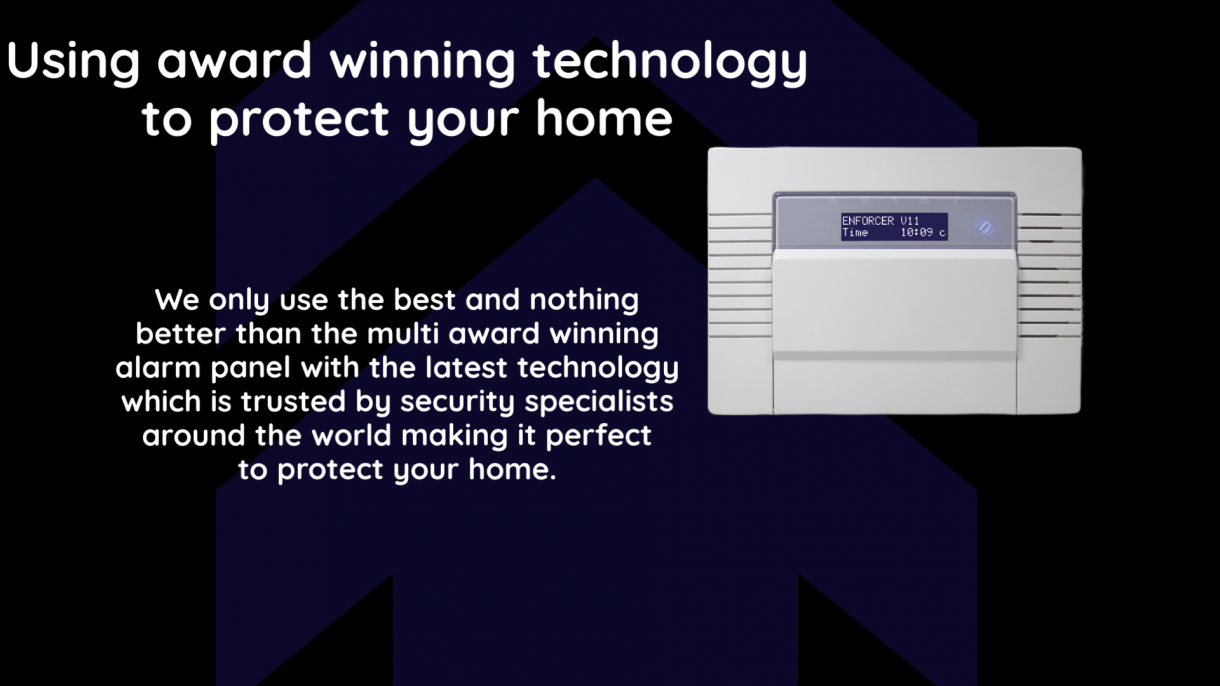 Using award winning technology to protect your home

We only use the best and nothing better than the multi award winning alarm panel with the latest technology which is trusted by security specialists around the world making it perfect to protect your home.

ENFORCER V11
Time 10:09 c